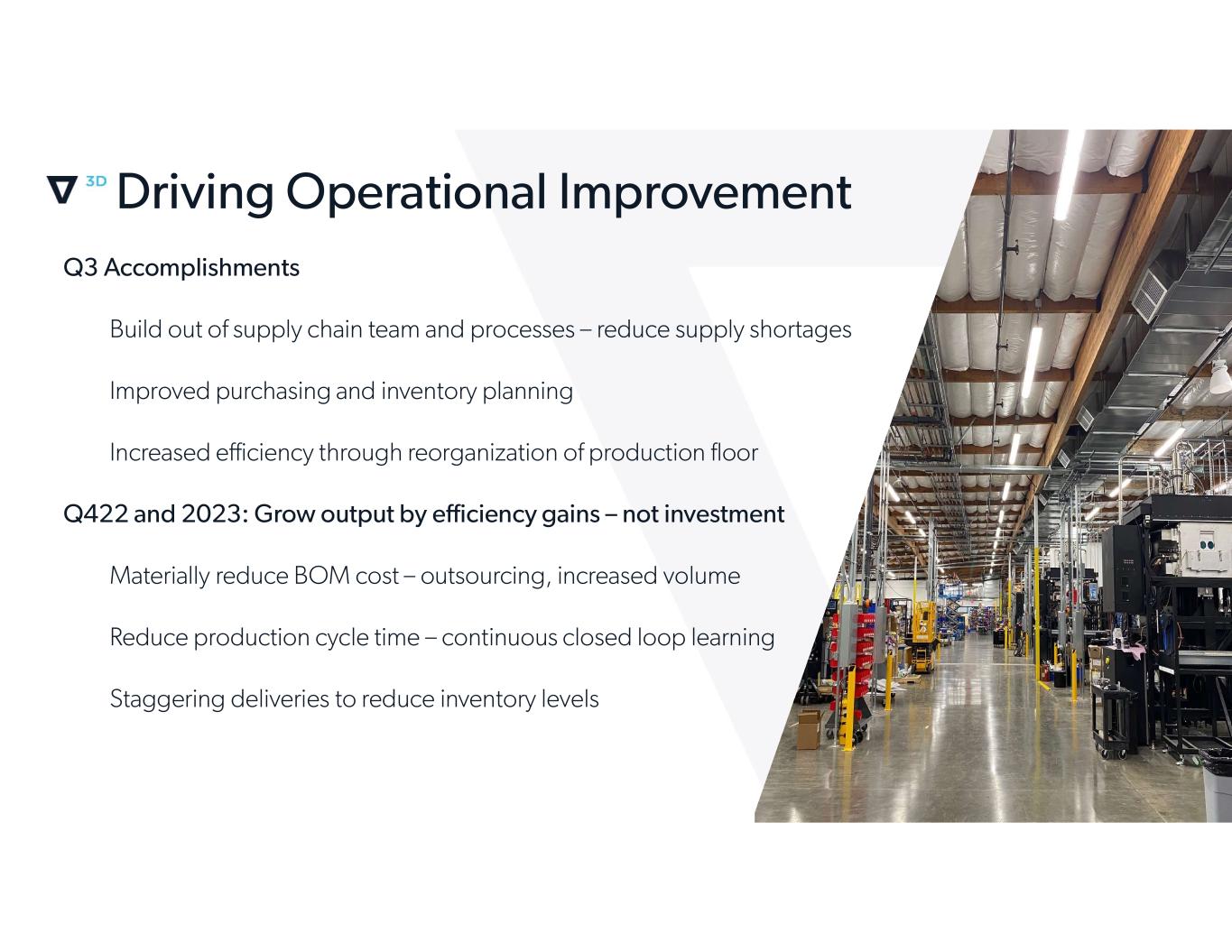 3D Driving Operational Improvement

Q3 Accomplishments

Build out of supply chain team and processes – reduce supply shortages

Improved purchasing and inventory planning

Increased efficiency through reorganization of production floor

Q422 and 2023: Grow output by efficiency gains – not investment

Materially reduce BOM cost – outsourcing, increased volume

Reduce production cycle time – continuous closed loop learning

Staggering deliveries to reduce inventory levels